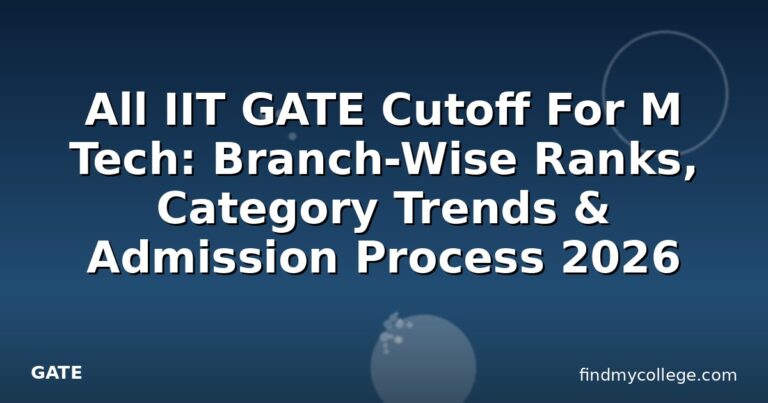 All IIT GATE Cutoff For M Tech: Branch-Wise Ranks, Category Trends & Admission Process 2026

GATE

findmycollege.com